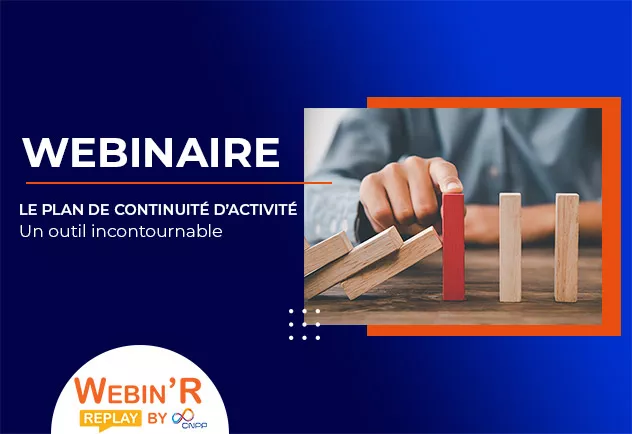 WEBINAIRE

LE PLAN DE CONTINUITÉ D'ACTIVITÉ
Un outil incontournable

WEBIN'R
REPLAY BY CNPP